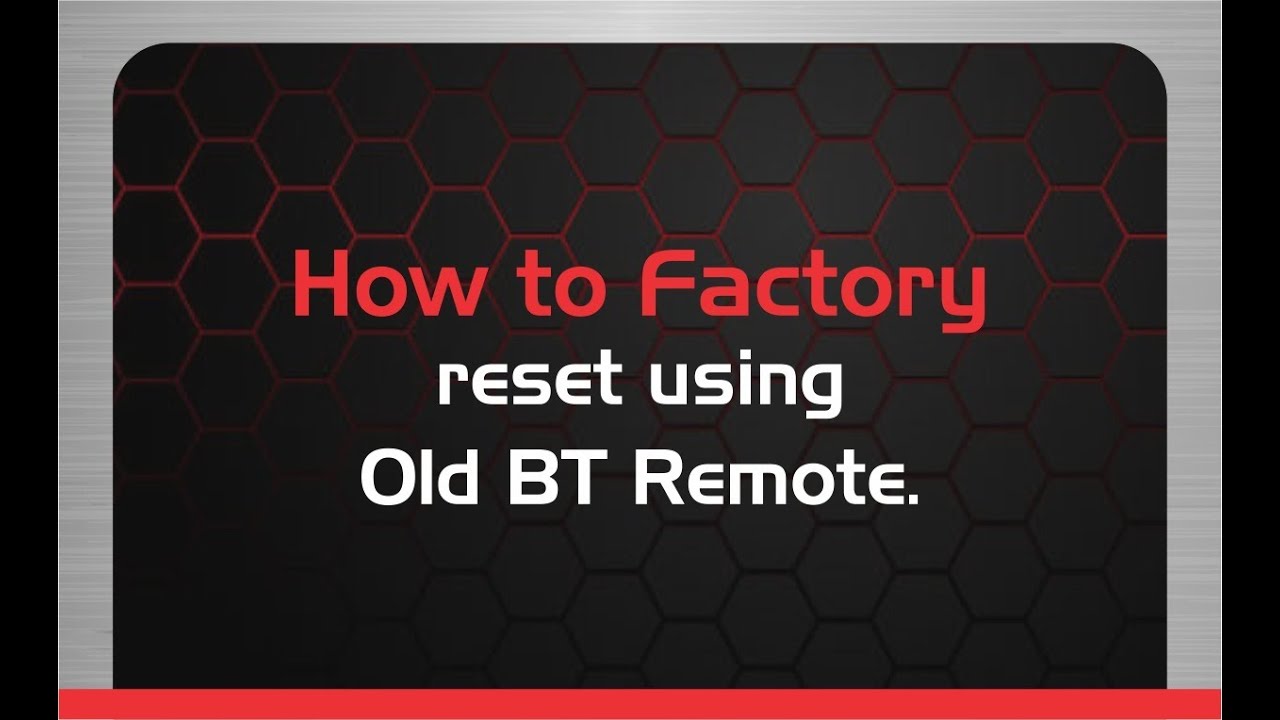 How to Factory
reset using
Old BT Remote.